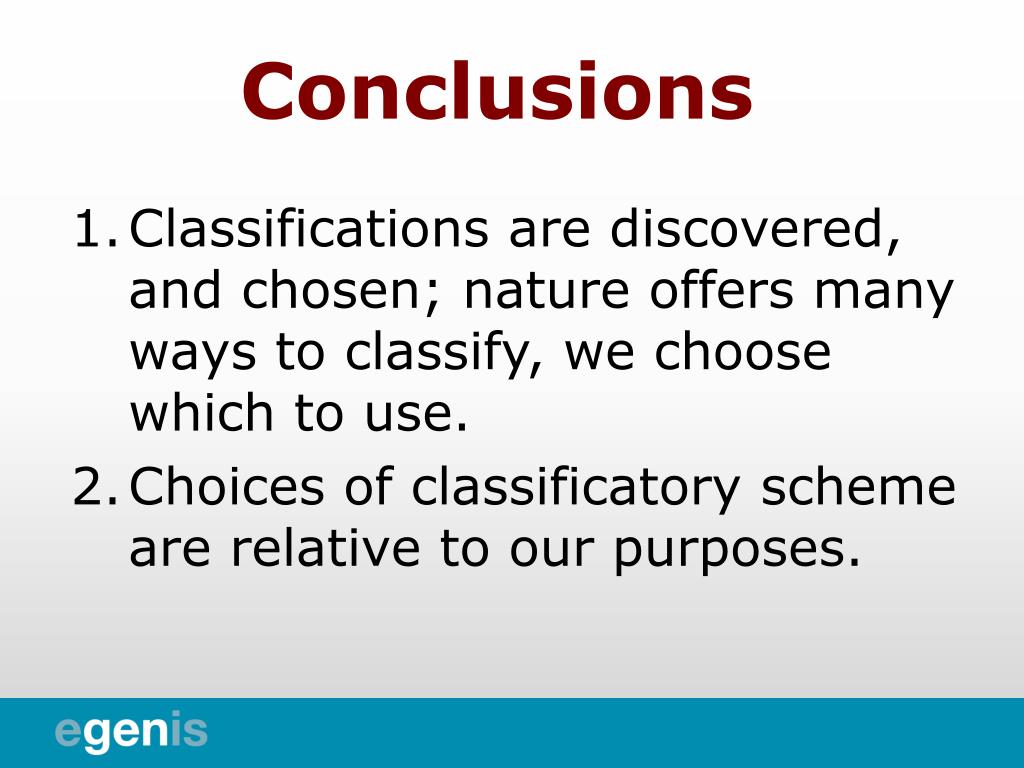 Conclusions

1. Classifications are discovered, and chosen; nature offers many ways to classify, we choose which to use.
2. Choices of classificatory scheme are relative to our purposes.

egenis